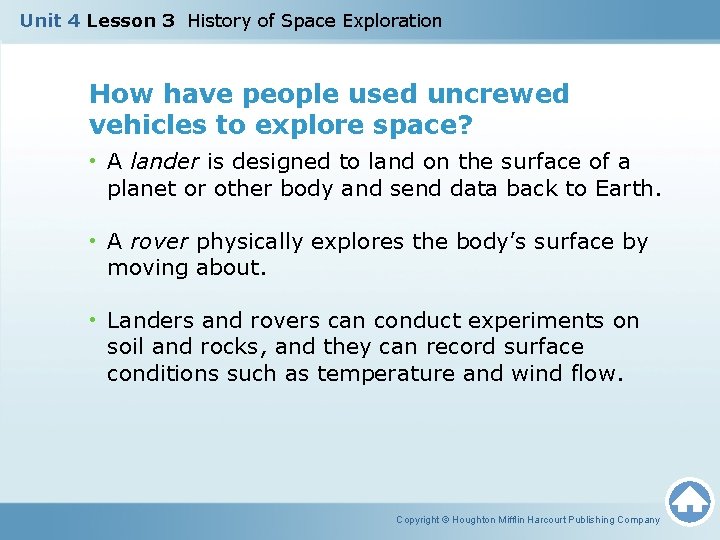 Unit 4 Lesson 3 History of Space Exploration

How have people used uncrewed vehicles to explore space?

• A lander is designed to land on the surface of a planet or other body and send data back to Earth.

• A rover physically explores the body's surface by moving about.

• Landers and rovers can conduct experiments on soil and rocks, and they can record surface conditions such as temperature and wind flow.

Copyright © Houghton Mifflin Harcourt Publishing Company